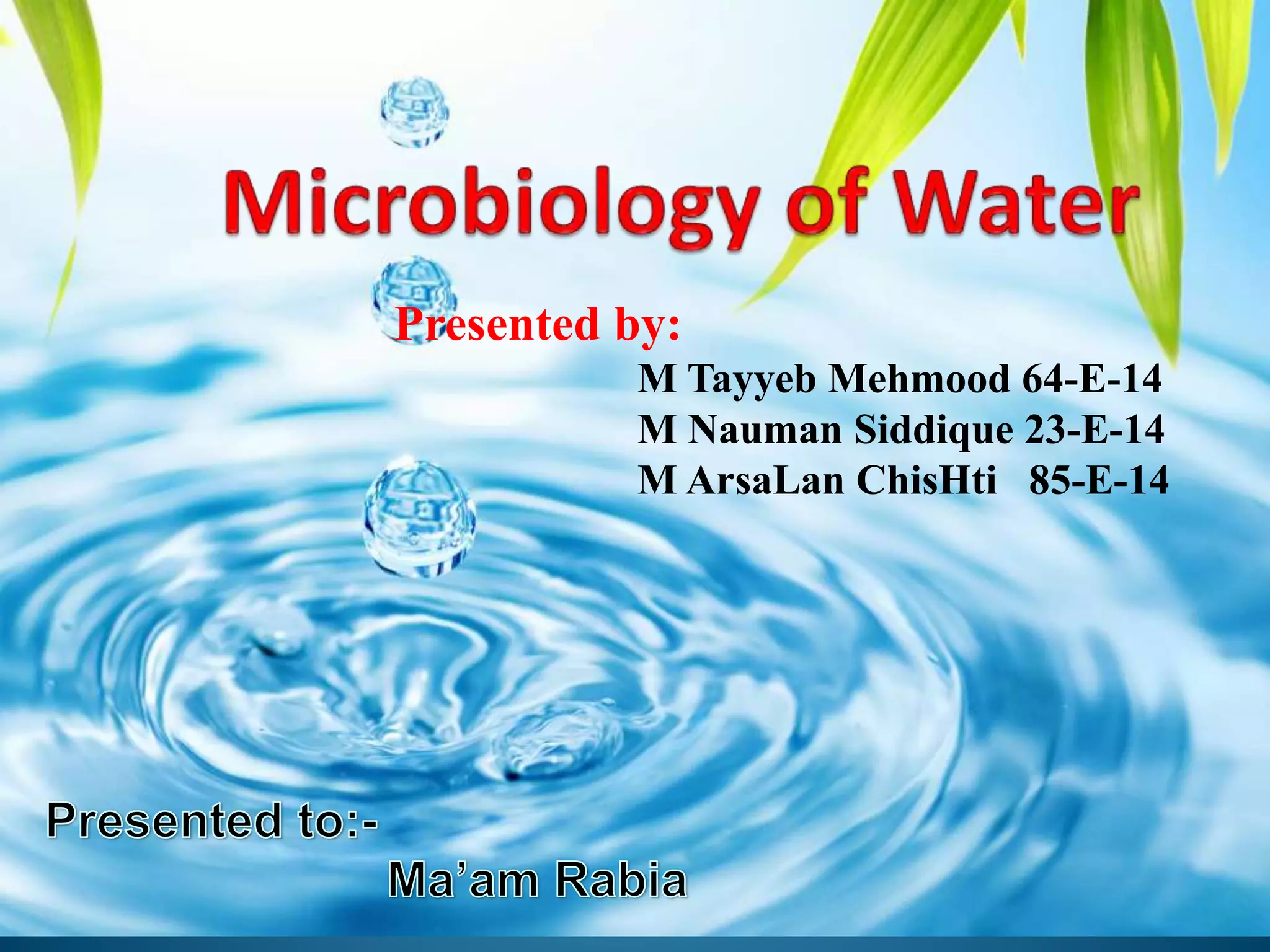 Microbiology of Water

Presented by:

M Tayyeb Mehmood 64-E-14
M Nauman Siddique 23-E-14
M ArsaLan ChisHti 85-E-14

Presented to:-
Ma’am Rabia